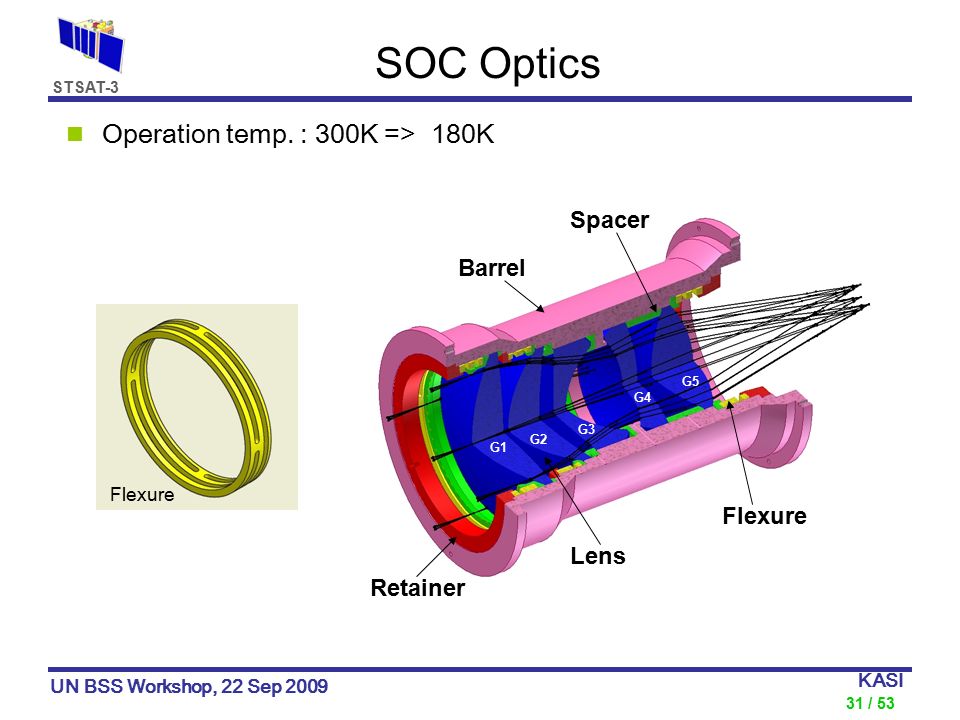 STSAT-3

SOC Optics

Operation temp. : 300K => 180K

Flexure

Spacer

Barrel

G1 G2 G3 G4 G5

Flexure

Lens

Retainer

UN BSS Workshop, 22 Sep 2009

KASI

31 / 53